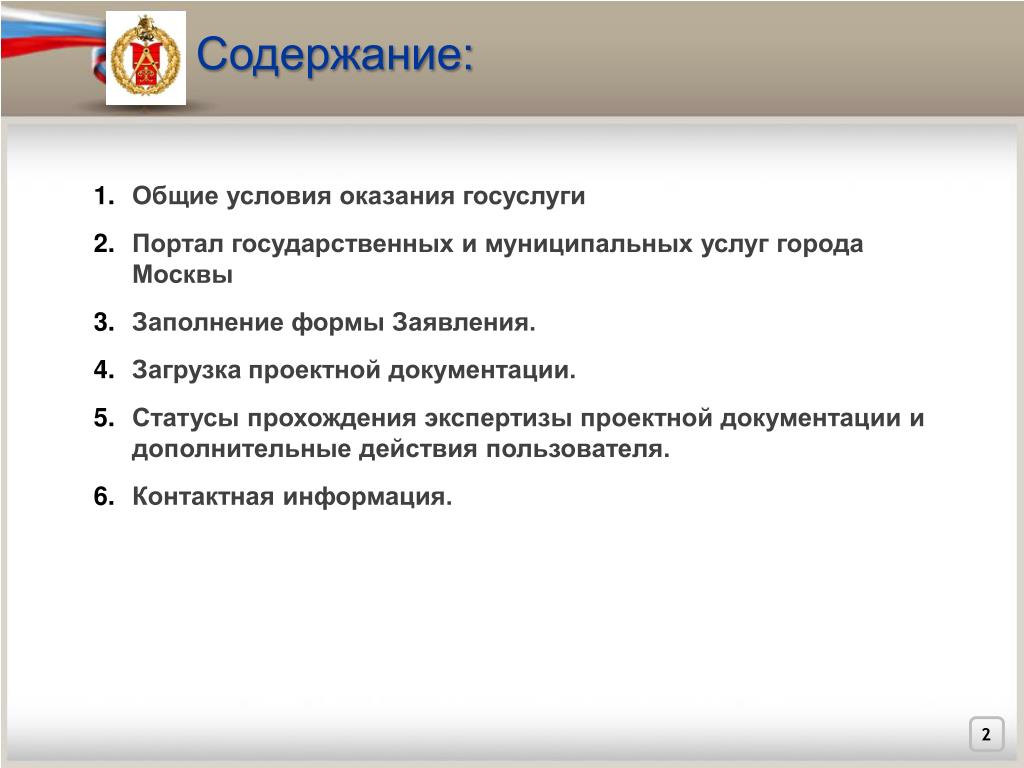 Содержание:

1. Общие условия оказания госуслуги

2. Портал государственных и муниципальных услуг города Москвы

3. Заполнение формы Заявления.

4. Загрузка проектной документации.

5. Статусы прохождения экспертизы проектной документации и дополнительные действия пользователя.

6. Контактная информация.

2